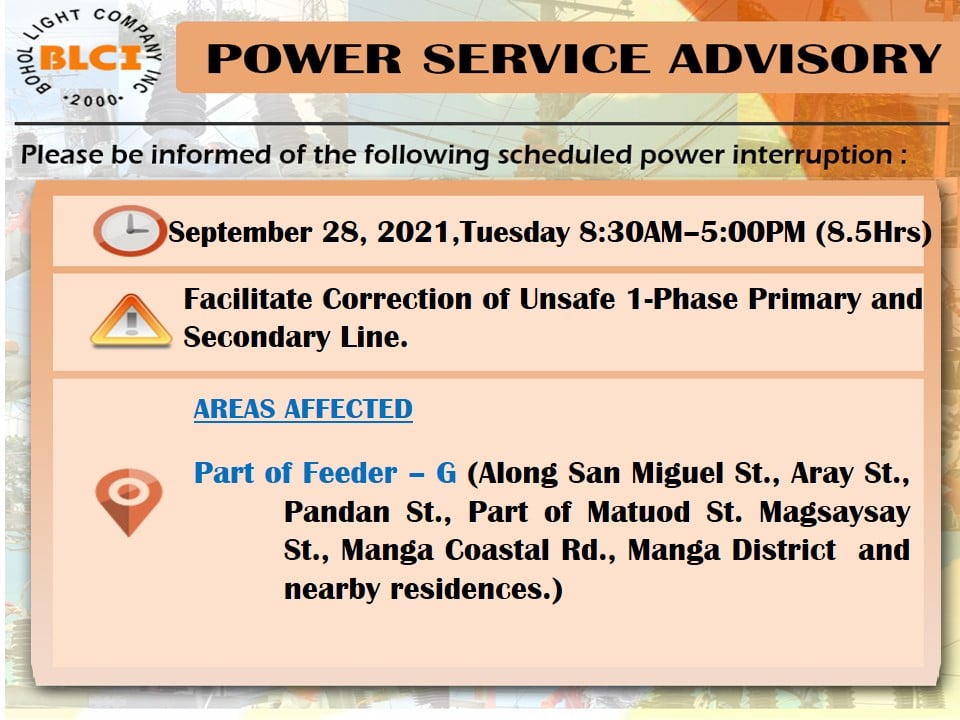 BOHOL LIGHT COMPANY INC
BLCI
·2000·

POWER SERVICE ADVISORY

Please be informed of the following scheduled power interruption :

September 28, 2021,Tuesday 8:30AM–5:00PM (8.5Hrs)

Facilitate Correction of Unsafe 1-Phase Primary and Secondary Line.

AREAS AFFECTED

Part of Feeder – G (Along San Miguel St., Aray St., Pandan St., Part of Matuod St. Magsaysay St., Manga Coastal Rd., Manga District and nearby residences.)